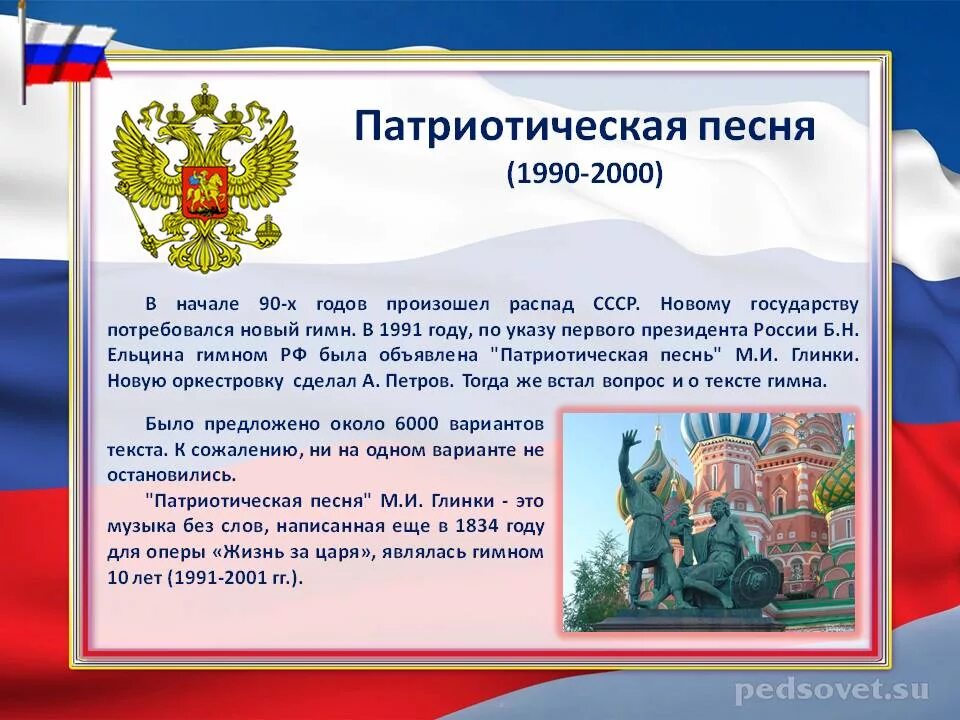 Патриотическая песня
(1990-2000)

В начале 90-х годов произошел распад СССР. Новому государству потребовался новый гимн. В 1991 году, по указу первого президента России Б.Н. Ельцина гимном РФ была объявлена "Патриотическая песнь" М.И. Глинки. Новую оркестровку сделал А. Петров. Тогда же встал вопрос и о тексте гимна.

Было предложено около 6000 вариантов текста. К сожалению, ни на одном варианте не остановились.

"Патриотическая песня" М.И. Глинки - это музыка без слов, написанная еще в 1834 году для оперы «Жизнь за царя», являлась гимном 10 лет (1991-2001 гг.).

pedsovet.su